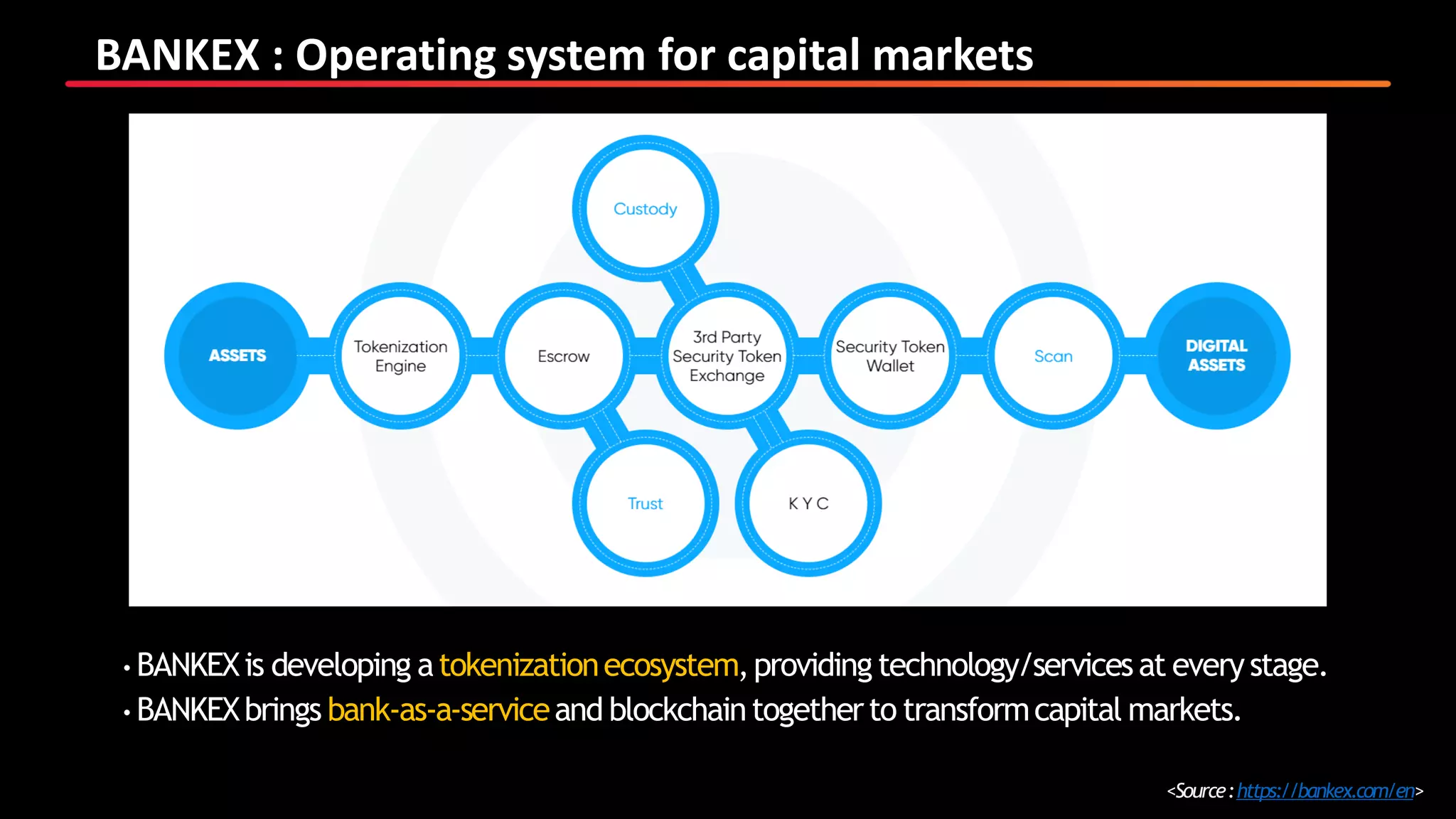 BANKEX : Operating system for capital markets

Custody

ASSETS

Tokenization Engine

Escrow

3rd Party Security Token Exchange

Security Token Wallet

Scan

DIGITAL ASSETS

Trust

K Y C

• BANKEX is developing a tokenization ecosystem, providing technology/services at every stage.
• BANKEX brings bank-as-a-service and blockchain together to transform capital markets.

<Source : https://bankex.com/en>